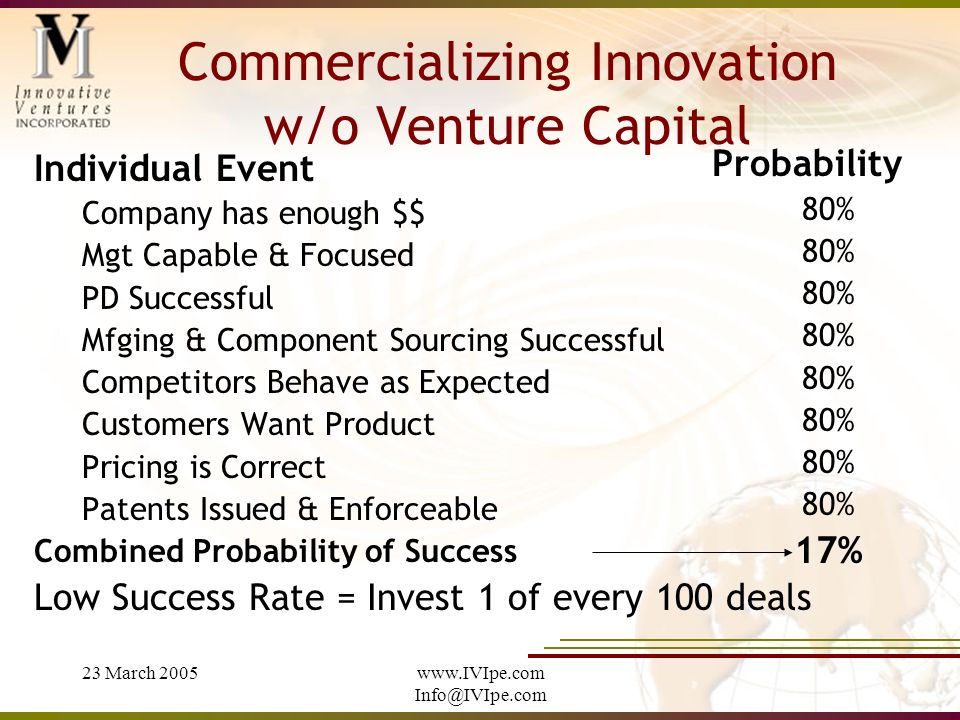 IVI
Innovative Ventures INCORPORATED

Commercializing Innovation w/o Venture Capital

| Individual Event | Probability |
|---|---|
| Company has enough $$ | 80% |
| Mgt Capable & Focused | 80% |
| PD Successful | 80% |
| Mfging & Component Sourcing Successful | 80% |
| Competitors Behave as Expected | 80% |
| Customers Want Product | 80% |
| Pricing is Correct | 80% |
| Patents Issued & Enforceable | 80% |
| Combined Probability of Success | 17% |

Low Success Rate = Invest 1 of every 100 deals

23 March 2005

www.IVIpe.com
Info@IVIpe.com